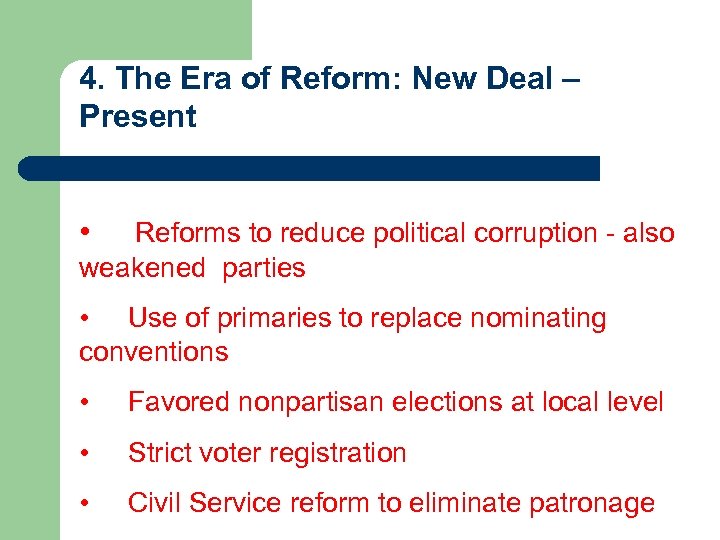 4. The Era of Reform: New Deal – Present

• Reforms to reduce political corruption - also weakened parties

• Use of primaries to replace nominating conventions

• Favored nonpartisan elections at local level

• Strict voter registration

• Civil Service reform to eliminate patronage